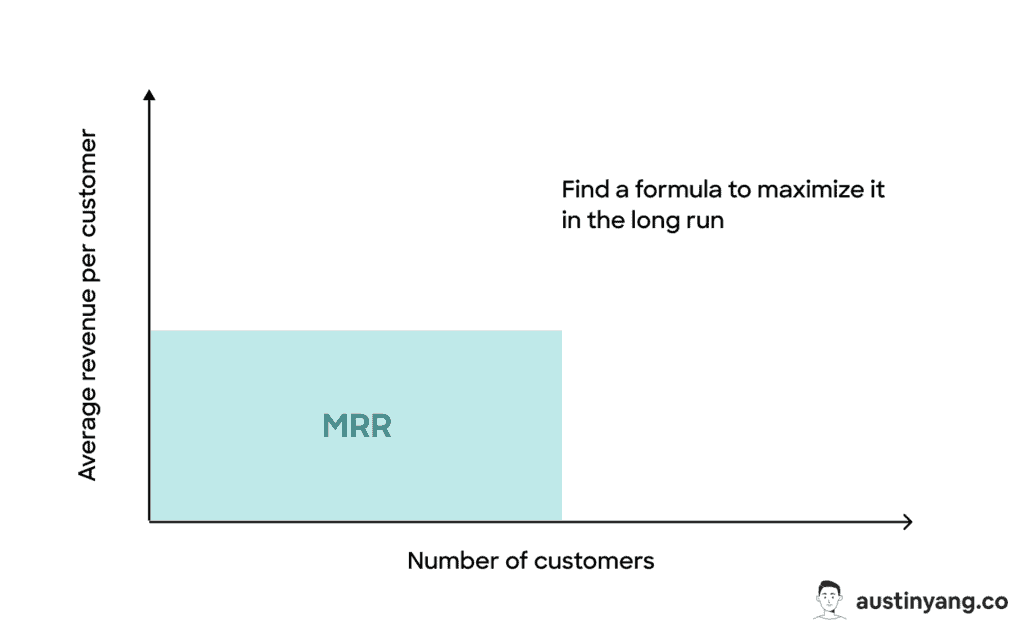 Average revenue per customer

Find a formula to maximize it in the long run

MRR

Number of customers

austinyang.co